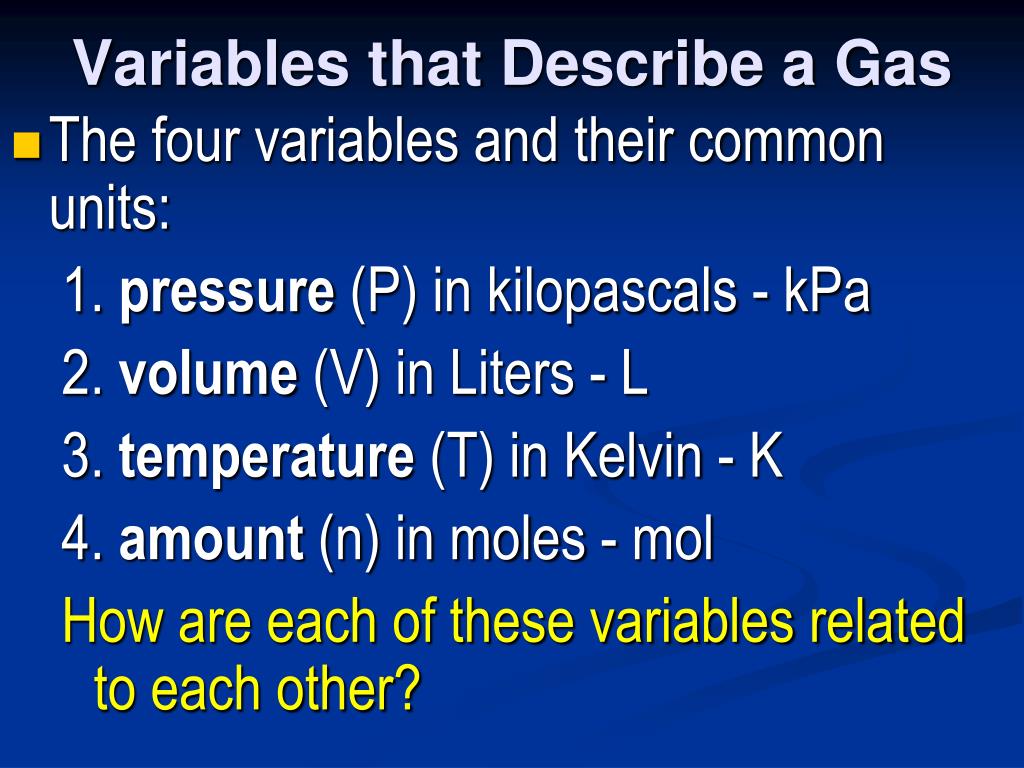 Variables that Describe a Gas

The four variables and their common units:

1. pressure (P) in kilopascals - kPa

2. volume (V) in Liters - L

3. temperature (T) in Kelvin - K

4. amount (n) in moles - mol

How are each of these variables related to each other?